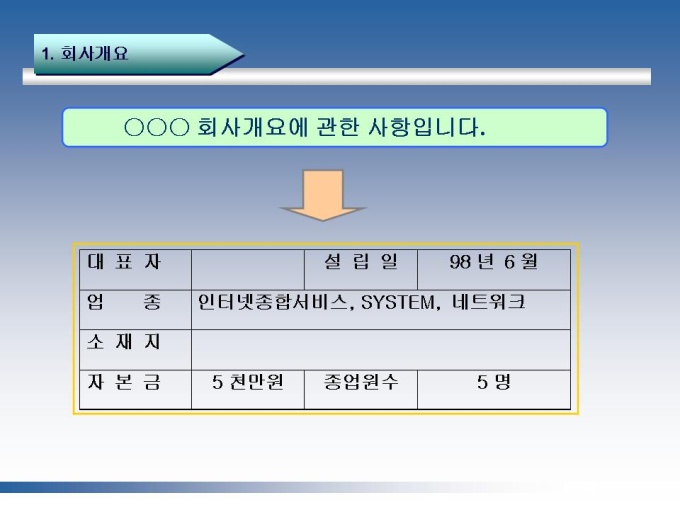 1. 회사개요

○○○ 회사개요에 관한 사항입니다.

| 대 표 자 | | 설 립 일 | 98 년 6 월 |
|---|---|---|---|
| 업　　종 | 인터넷종합서비스, SYSTEM, 네트워크 | | |
| 소 재 지 | | | |
| 자 본 금 | 5 천만원 | 종업원수 | 5 명 |